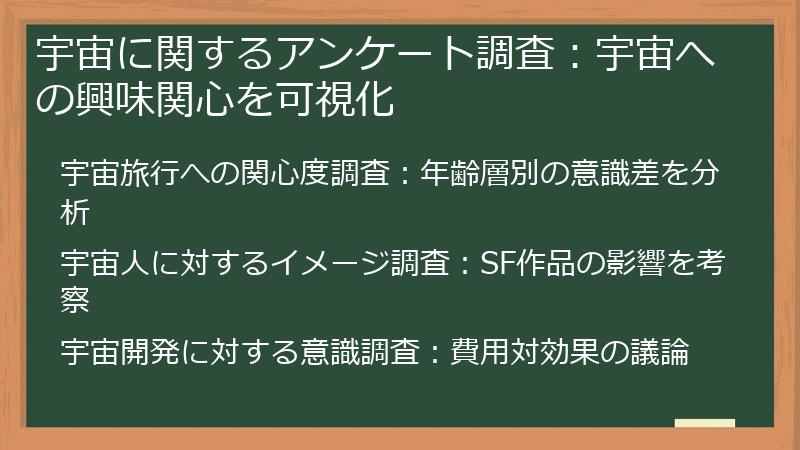 宇宙に関するアンケート調査：宇宙への興味関心を可視化

宇宙旅行への関心度調査：年齢層別の意識差を分析

宇宙人に対するイメージ調査：SF作品の影響を考察

宇宙開発に対する意識調査：費用対効果の議論